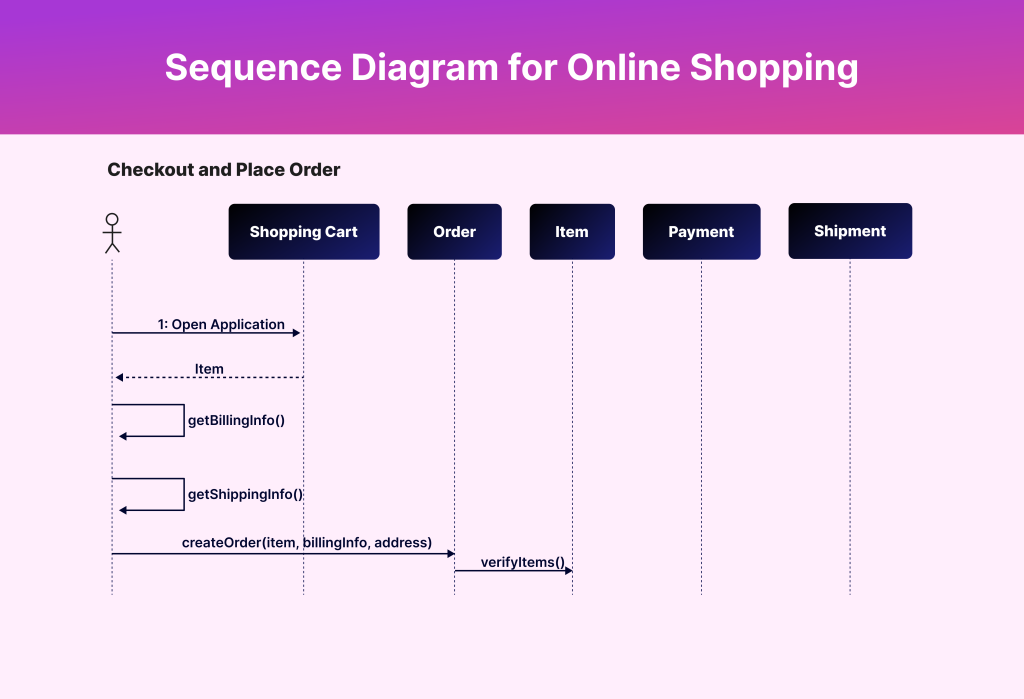 Sequence Diagram for Online Shopping

Checkout and Place Order

Shopping Cart

Order

Item

Payment

Shipment

1: Open Application

Item

getBillingInfo()

getShippingInfo()

createOrder(item, billingInfo, address)

verifyItems()